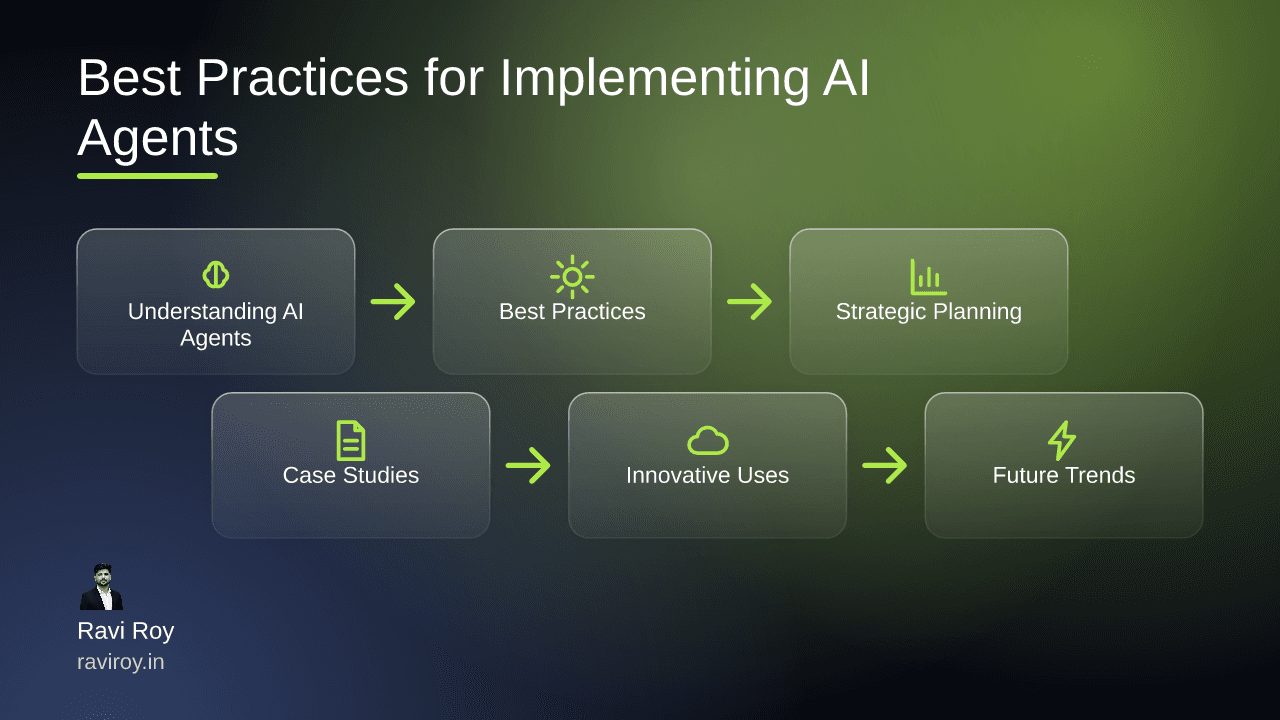 Best Practices for Implementing AI Agents

Understanding AI Agents

Best Practices

Strategic Planning

Case Studies

Innovative Uses

Future Trends

Ravi Roy
raviroy.in